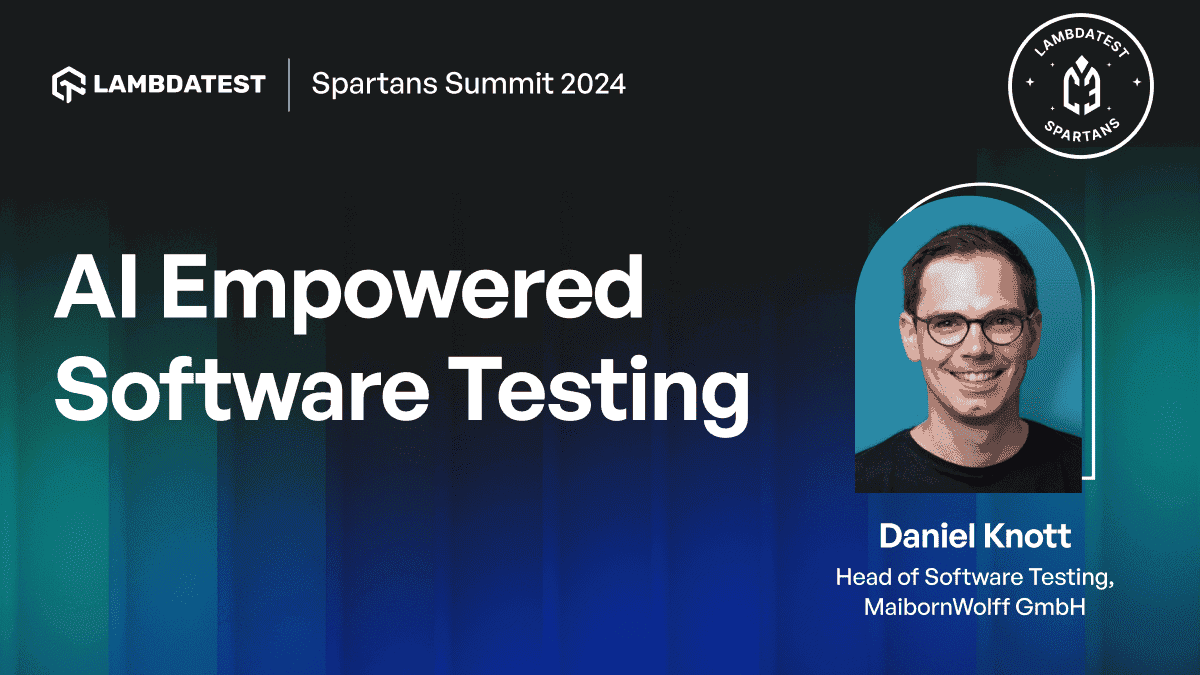 LAMBDATEST | Spartans Summit 2024

LAMBDATEST SPARTANS

AI Empowered Software Testing

Daniel Knott
Head of Software Testing, MaibornWolff GmbH